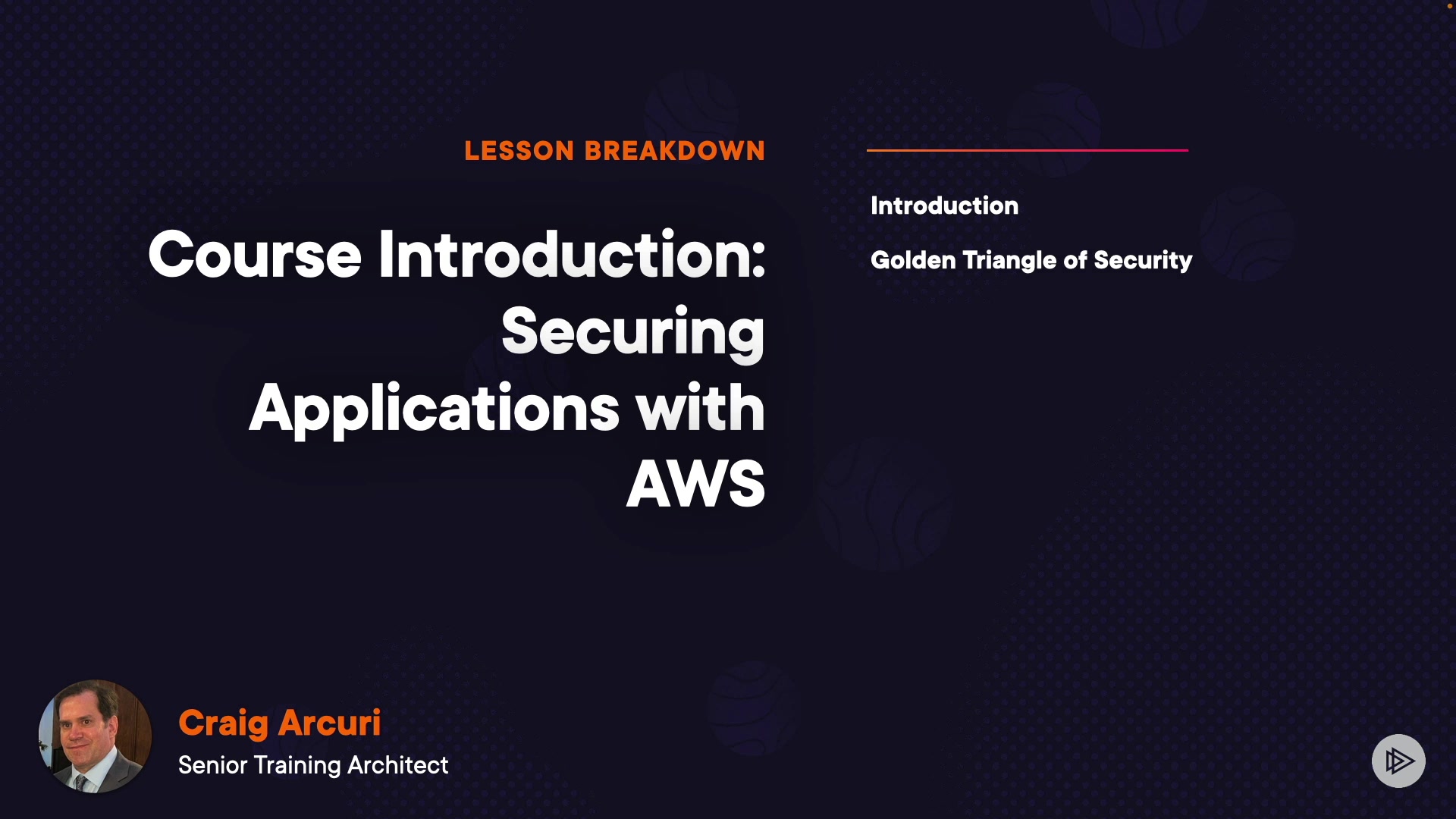 LESSON BREAKDOWN

Course Introduction: Securing Applications with AWS

Introduction

Golden Triangle of Security

Craig Arcuri
Senior Training Architect